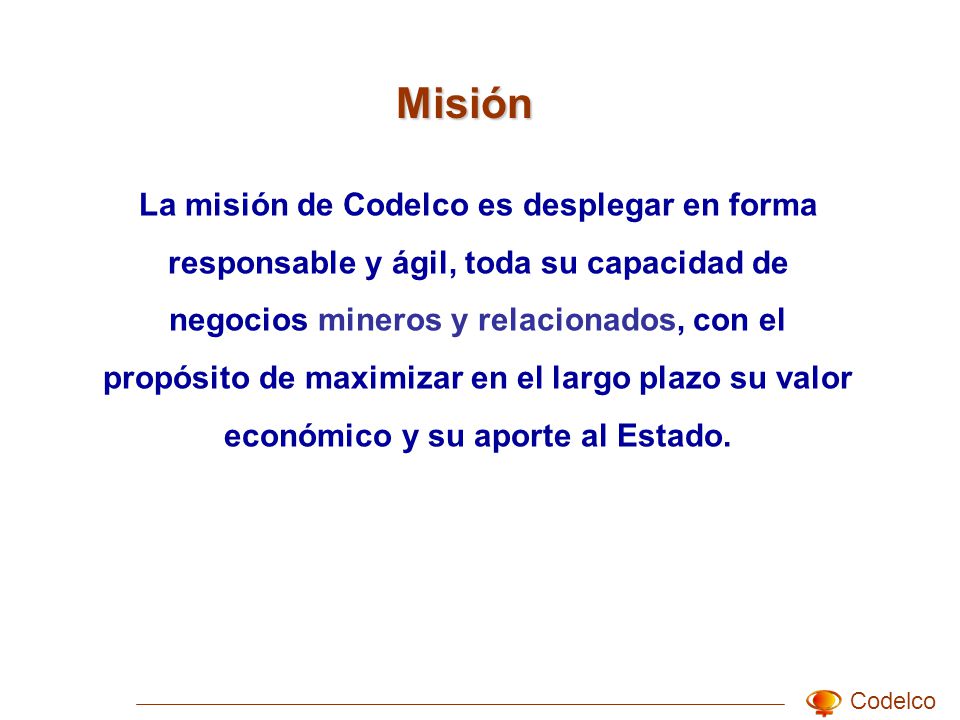 Misión

La misión de Codelco es desplegar en forma responsable y ágil, toda su capacidad de negocios mineros y relacionados, con el propósito de maximizar en el largo plazo su valor económico y su aporte al Estado.

Codelco